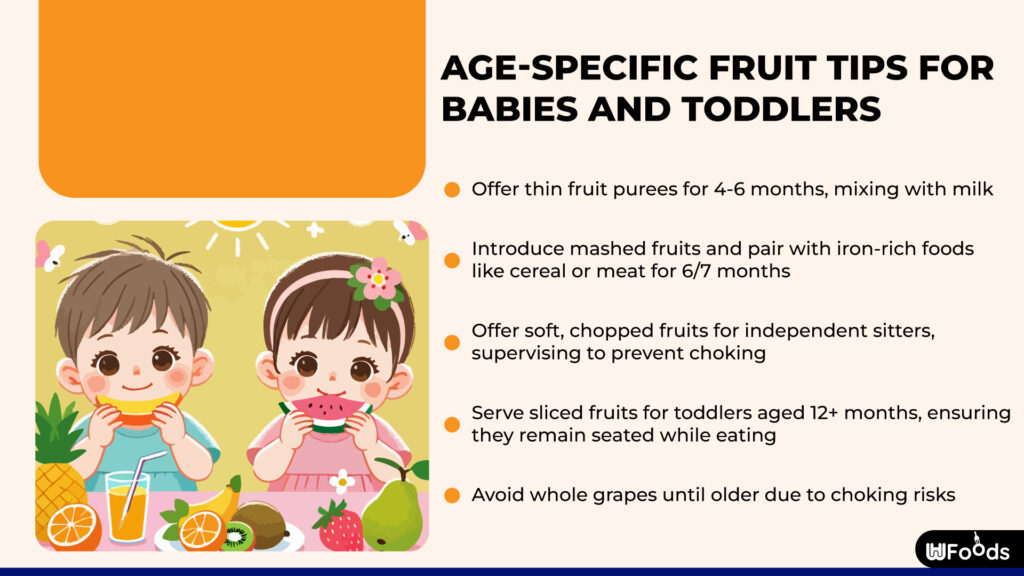 AGE-SPECIFIC FRUIT TIPS FOR BABIES AND TODDLERS

Offer thin fruit purees for 4-6 months, mixing with milk

Introduce mashed fruits and pair with iron-rich foods like cereal or meat for 6/7 months

Offer soft, chopped fruits for independent sitters, supervising to prevent choking

Serve sliced fruits for toddlers aged 12+ months, ensuring they remain seated while eating

Avoid whole grapes until older due to choking risks

WFoods